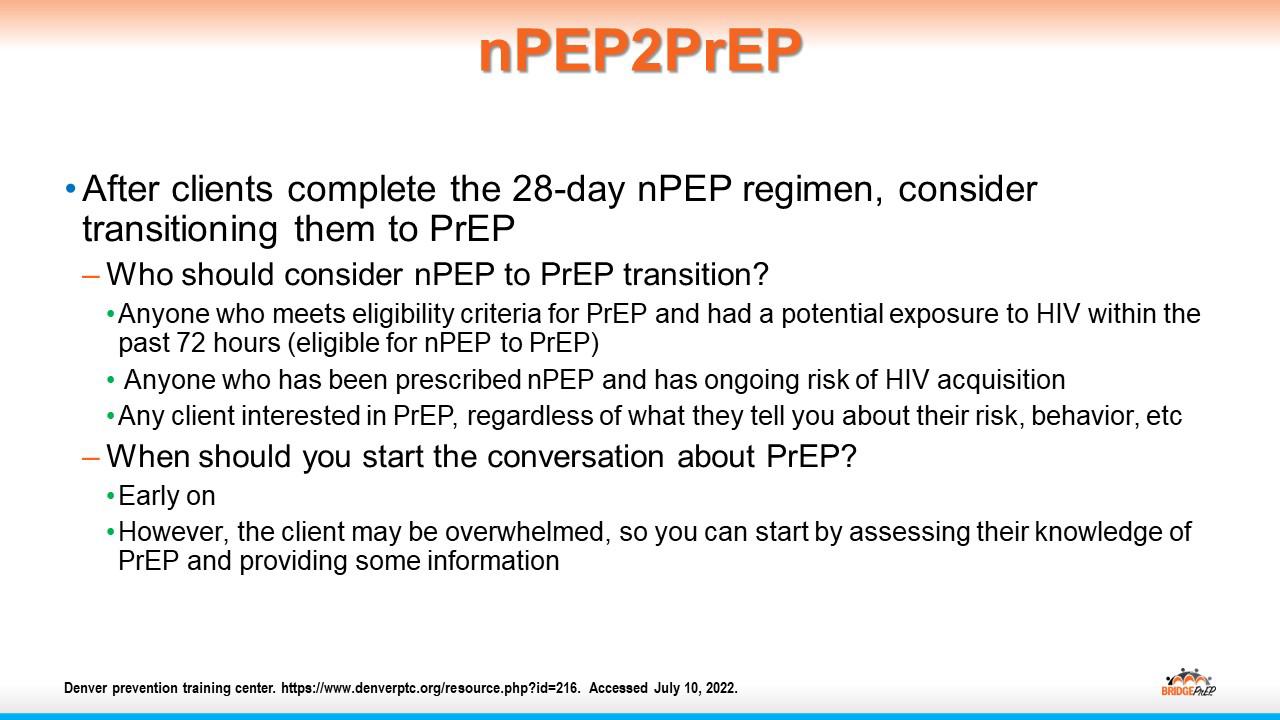 nPEP2PrEP

• After clients complete the 28-day nPEP regimen, consider transitioning them to PrEP

– Who should consider nPEP to PrEP transition?

• Anyone who meets eligibility criteria for PrEP and had a potential exposure to HIV within the past 72 hours (eligible for nPEP to PrEP)

• Anyone who has been prescribed nPEP and has ongoing risk of HIV acquisition

• Any client interested in PrEP, regardless of what they tell you about their risk, behavior, etc

– When should you start the conversation about PrEP?

• Early on

• However, the client may be overwhelmed, so you can start by assessing their knowledge of PrEP and providing some information

Denver prevention training center. https://www.denverptc.org/resource.php?id=216. Accessed July 10, 2022.

BRIDGEPrEP